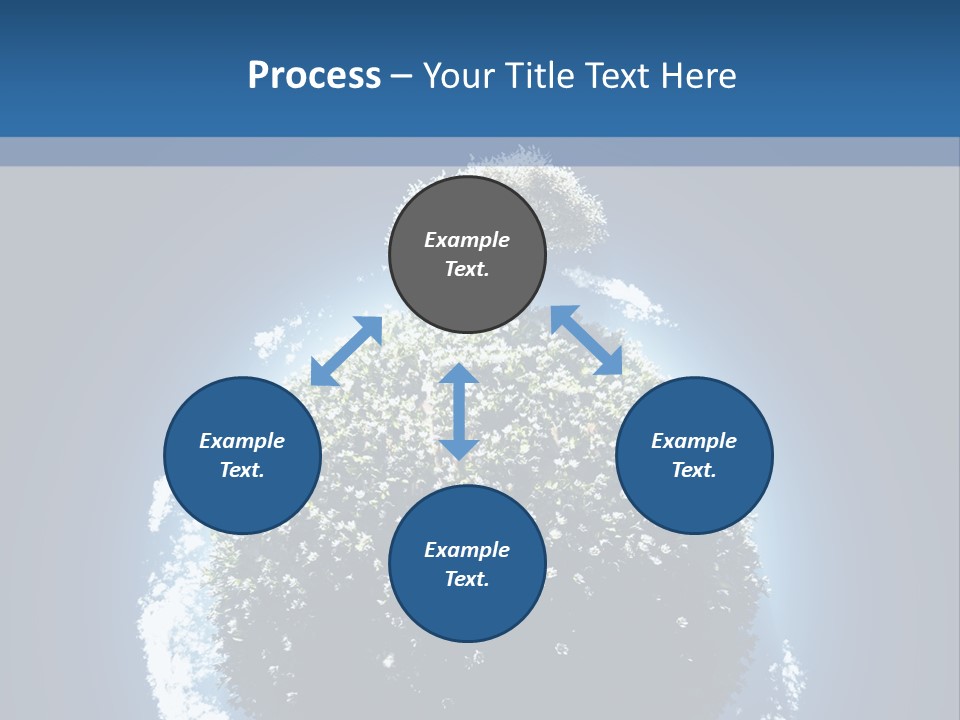 Process – Your Title Text Here

Example Text.

Example Text.

Example Text.

Example Text.